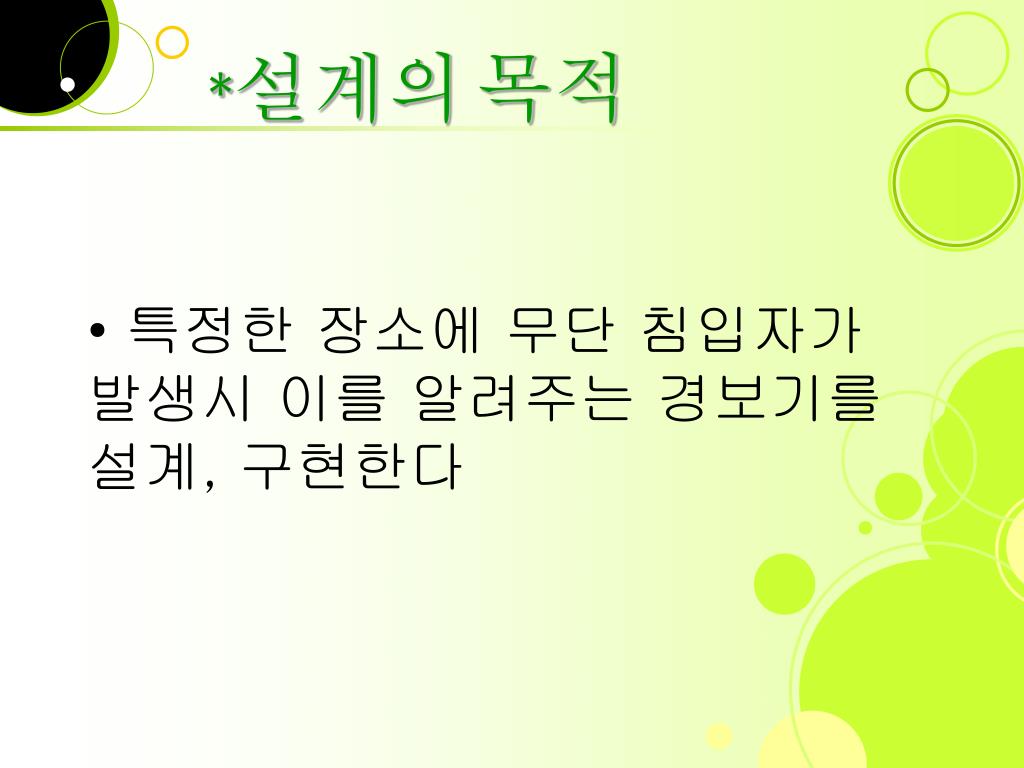 *설계의 목적

• 특정한 장소에 무단 침입자가 발생시 이를 알려주는 경보기를 설계, 구현한다